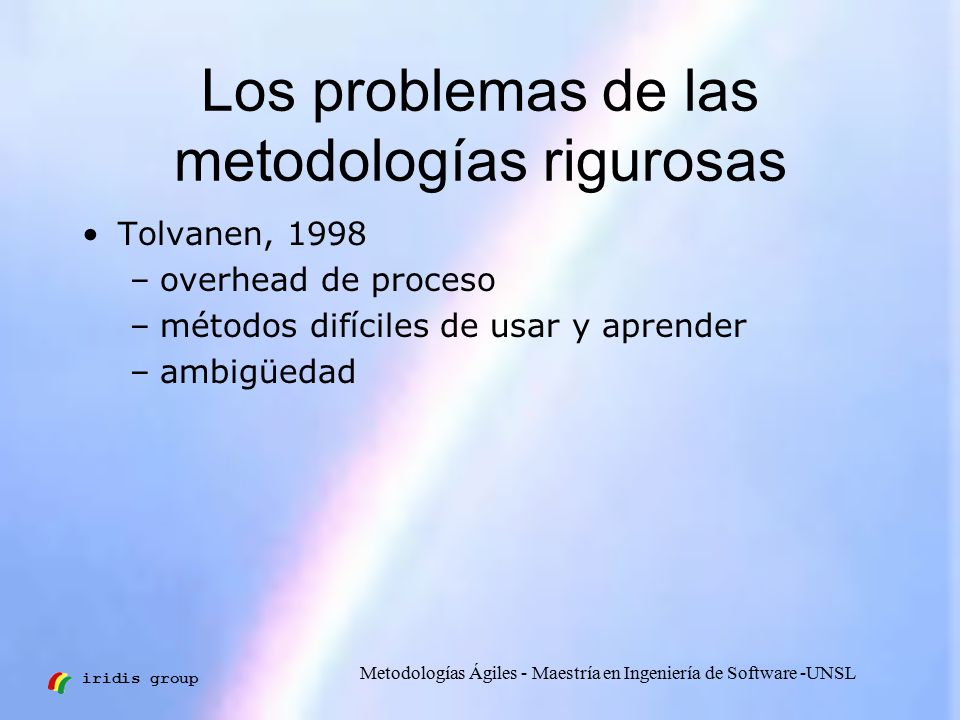 Los problemas de las metodologías rigurosas

• Tolvanen, 1998
– overhead de proceso
– métodos difíciles de usar y aprender
– ambigüedad

iridis group

Metodologías Ágiles - Maestría en Ingeniería de Software -UNSL